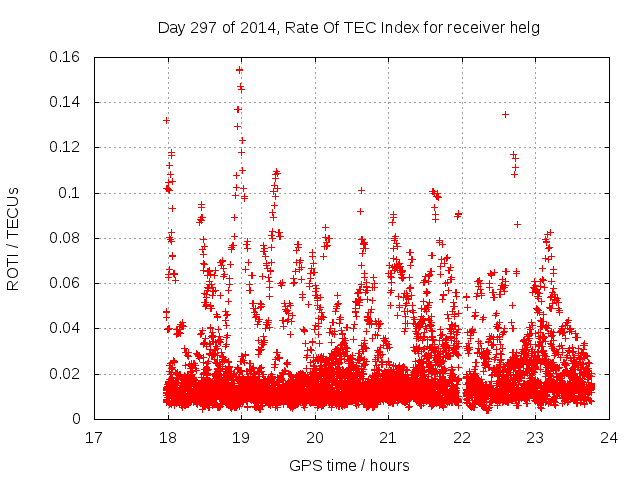 Day 297 of 2014, Rate Of TEC Index for receiver helg

ROTI / TECUs

0.16
0.14
0.12
0.1
0.08
0.06
0.04
0.02
0

17 18 19 20 21 22 23 24

GPS time / hours